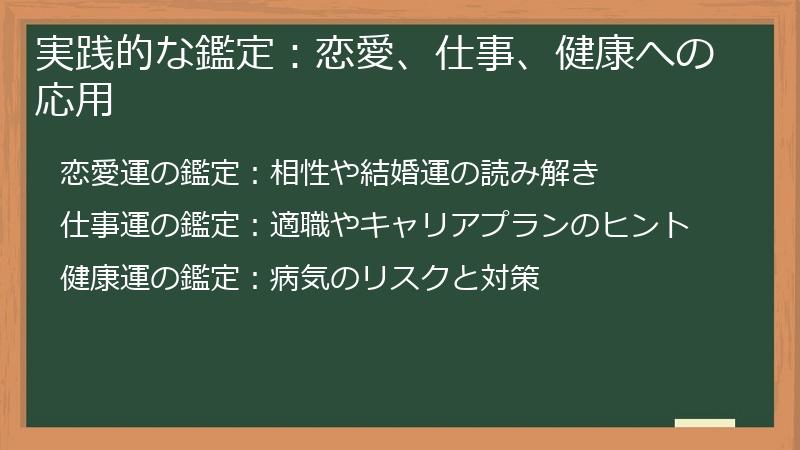 実践的な鑑定：恋愛、仕事、健康への応用

恋愛運の鑑定：相性や結婚運の読み解き

仕事運の鑑定：適職やキャリアプランのヒント

健康運の鑑定：病気のリスクと対策